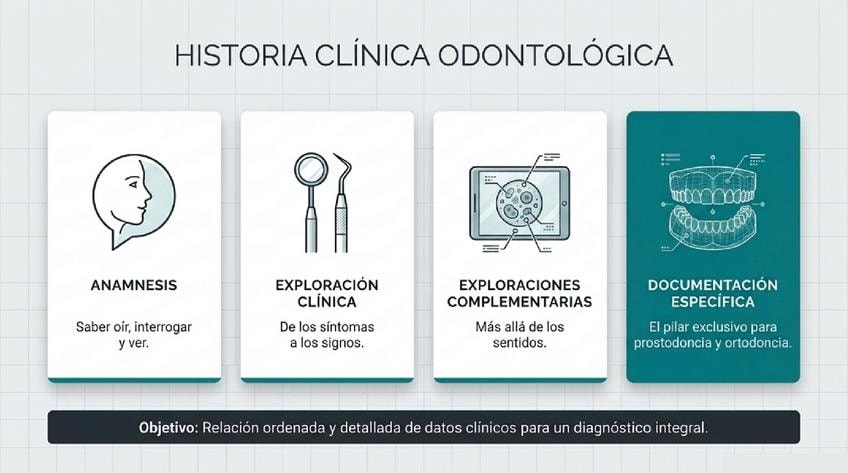 HISTORIA CLÍNICA ODONTOLÓGICA

ANAMNESIS

Saber oír, interrogar y ver.

EXPLORACIÓN CLÍNICA

De los síntomas a los signos.

EXPLORACIONES COMPLEMENTARIAS

Más allá de los sentidos.

DOCUMENTACIÓN ESPECÍFICA

El pilar exclusivo para prostodoncia y ortodoncia.

Objetivo: Relación ordenada y detallada de datos clínicos para un diagnóstico integral.